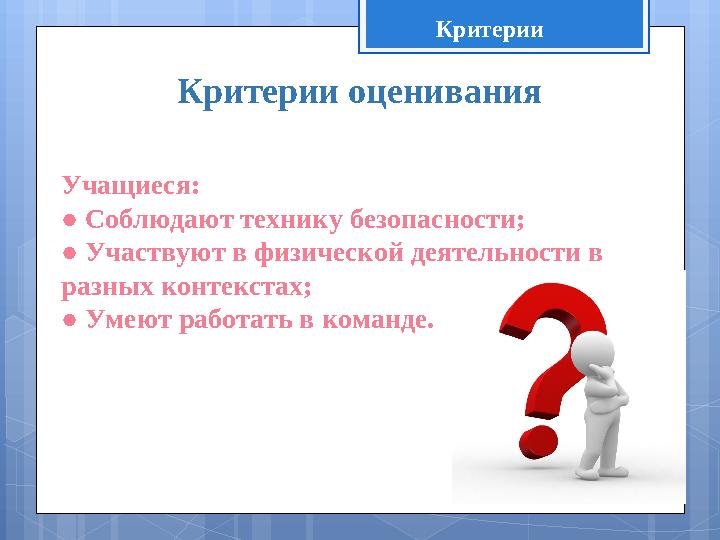 Критерии

Критерии оценивания

Учащиеся:
● Соблюдают технику безопасности;
● Участвуют в физической деятельности в разных контекстах;
● Умеют работать в команде.